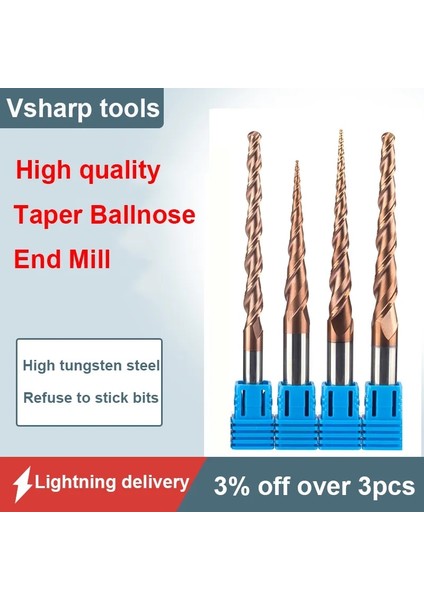 Vsharp tools

High quality
Taper Ballnose
End Mill

High tungsten steel
Refuse to stick bits

Lightning delivery

3% off over 3pcs